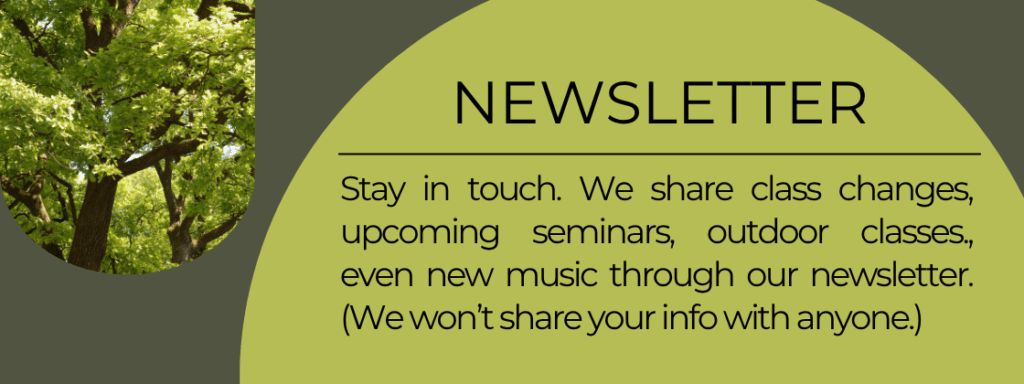 NEWSLETTER

Stay in touch. We share class changes, upcoming seminars, outdoor classes., even new music through our newsletter. (We won't share your info with anyone.)